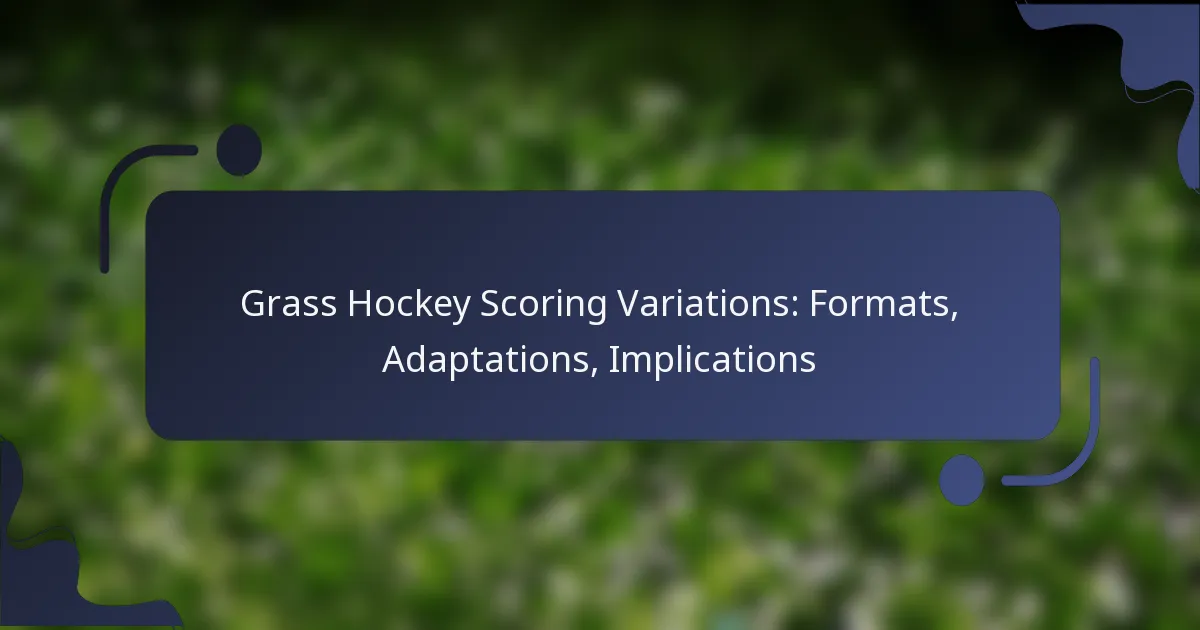 Grass Hockey Scoring Variations: Formats, Adaptations, Implications